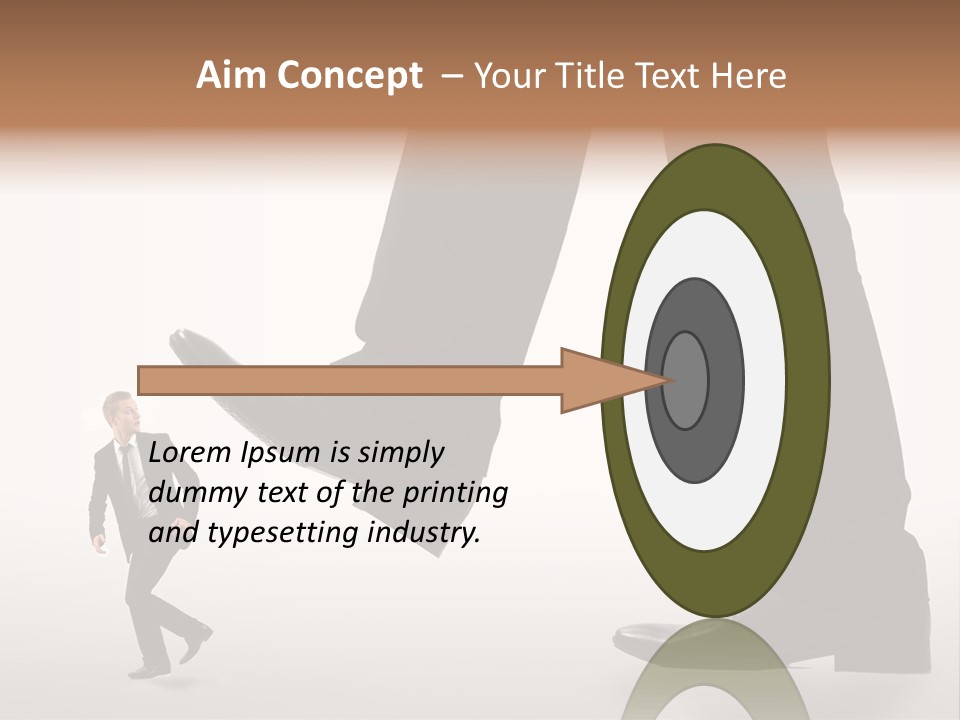 Aim Concept – Your Title Text Here

Lorem Ipsum is simply dummy text of the printing and typesetting industry.